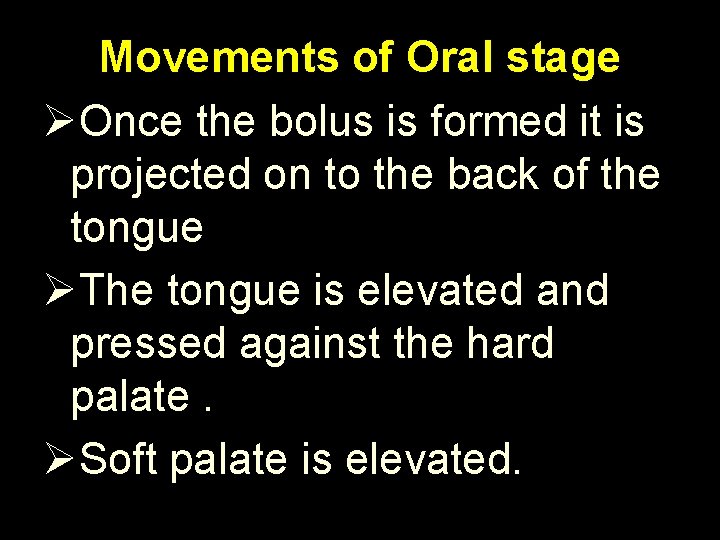 Movements of Oral stage

➢Once the bolus is formed it is projected on to the back of the tongue

➢The tongue is elevated and pressed against the hard palate .

➢Soft palate is elevated.